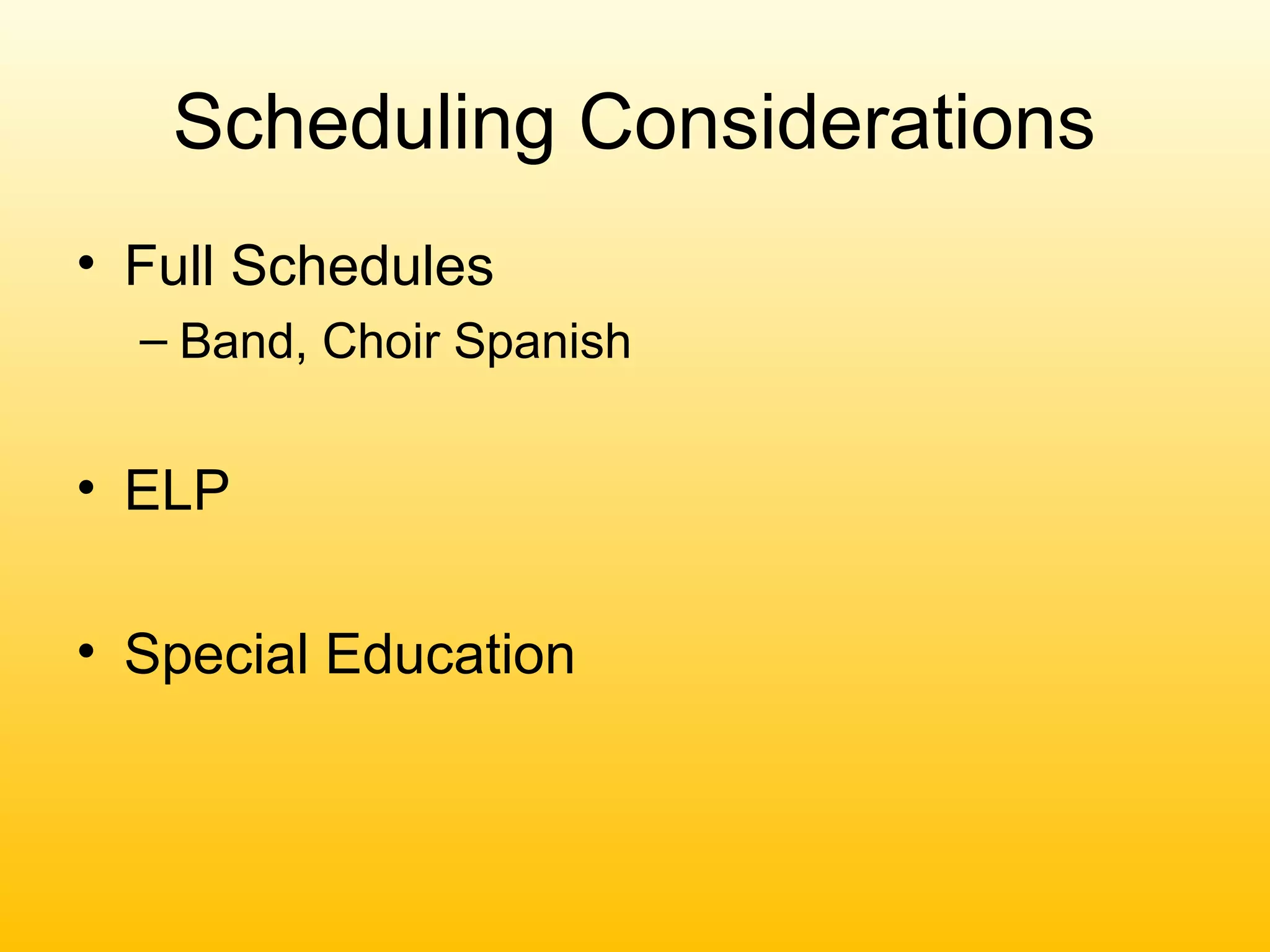 Scheduling Considerations

• Full Schedules
– Band, Choir Spanish

• ELP

• Special Education